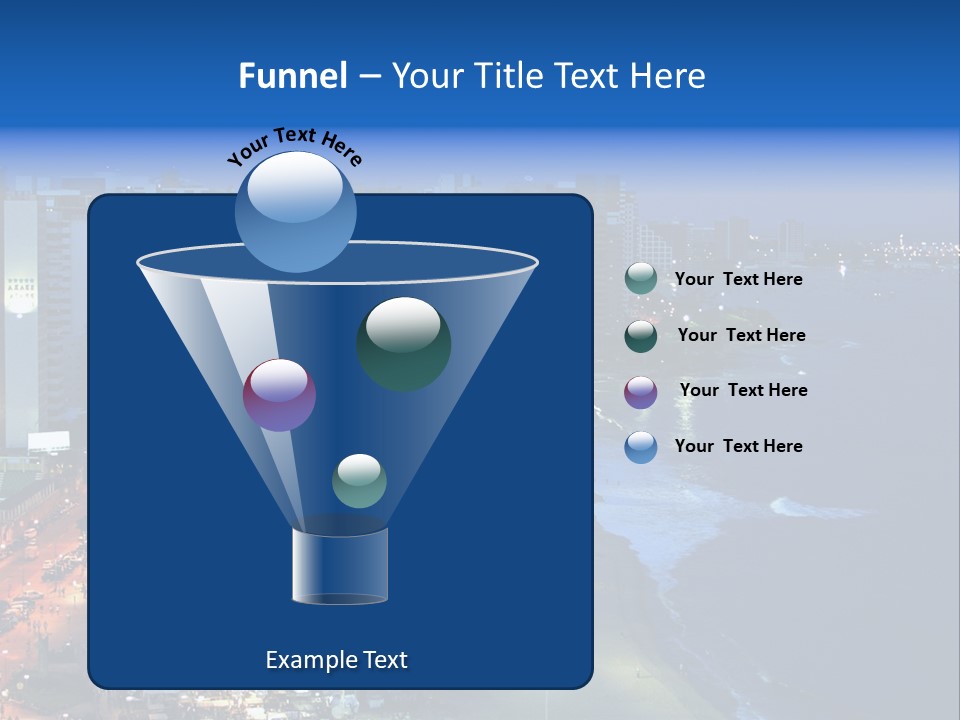 Funnel – Your Title Text Here

Your Text Here

Your Text Here

Your Text Here

Your Text Here

Your Text Here

Example Text